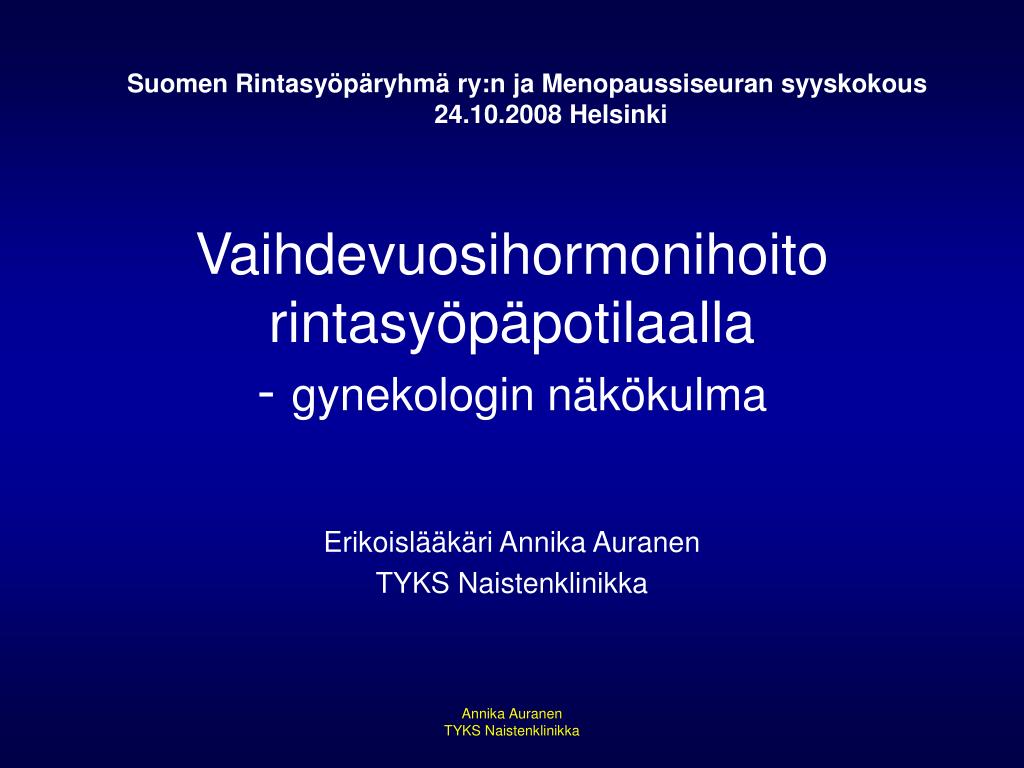 Suomen Rintasyöpäryhmä ry:n ja Menopaussiseuran syyskokous 24.10.2008 Helsinki

Vaihdevuosihormonihoito rintasyöpäpotilaalla
- gynekologin näkökulma

Erikoislääkäri Annika Auranen
TYKS Naistenklinikka

Annika Auranen
TYKS Naistenklinikka